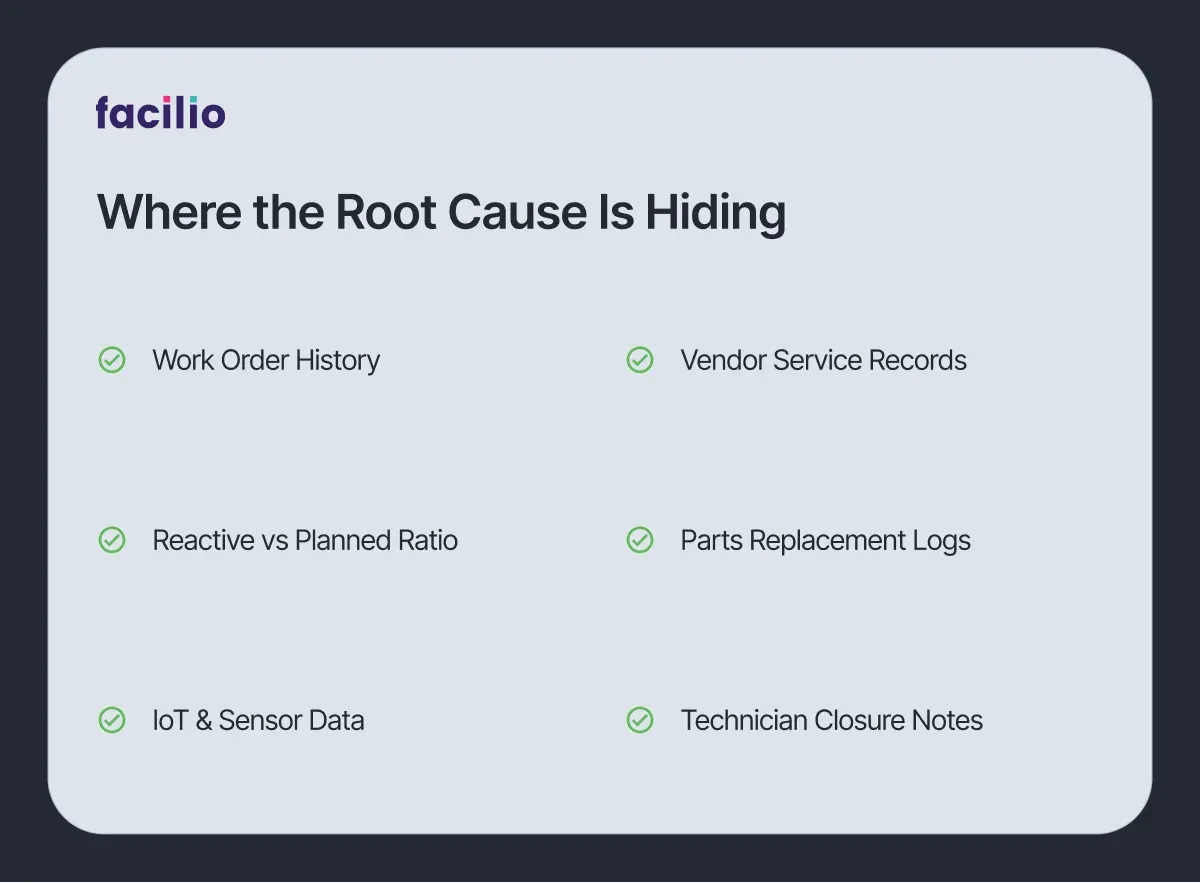 facilio

Where the Root Cause Is Hiding

Work Order History

Reactive vs Planned Ratio

IoT & Sensor Data

Vendor Service Records

Parts Replacement Logs

Technician Closure Notes